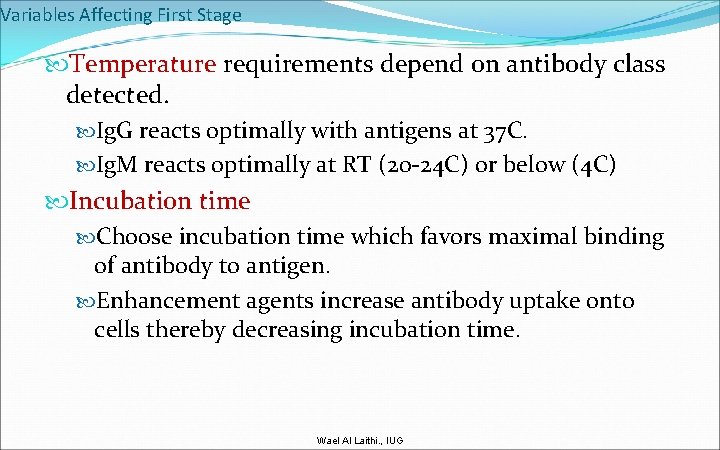 Variables Affecting First Stage

Temperature requirements depend on antibody class detected.

IgG reacts optimally with antigens at 37C.

IgM reacts optimally at RT (20-24C) or below (4C)

Incubation time

Choose incubation time which favors maximal binding of antibody to antigen.

Enhancement agents increase antibody uptake onto cells thereby decreasing incubation time.

Wael Al Laithi., IUG